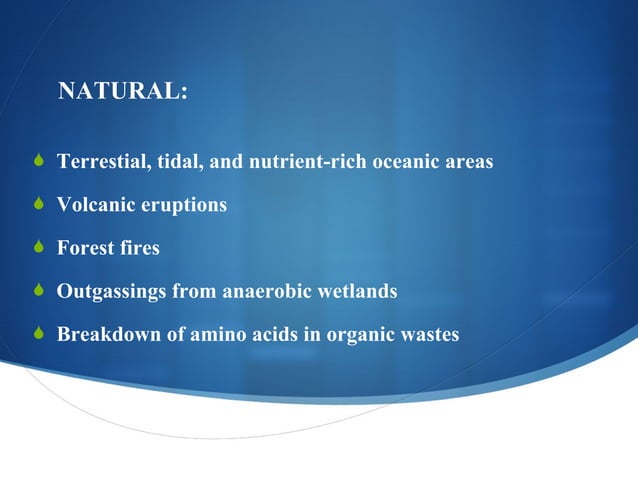 NATURAL:

Terrestial, tidal, and nutrient-rich oceanic areas

Volcanic eruptions

Forest fires

Outgassings from anaerobic wetlands

Breakdown of amino acids in organic wastes